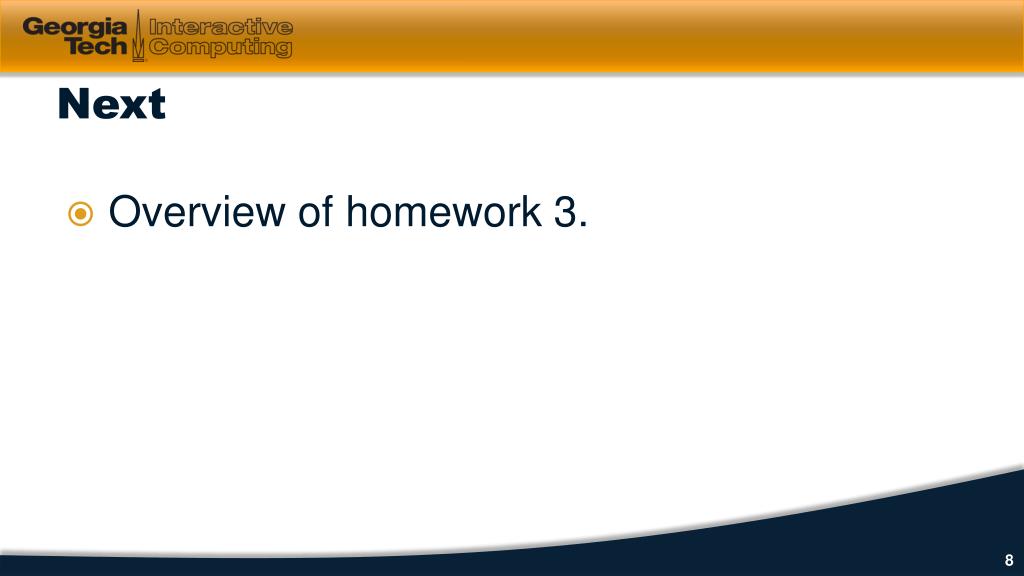 Georgia Tech Interactive Computing

Next

Overview of homework 3.

8